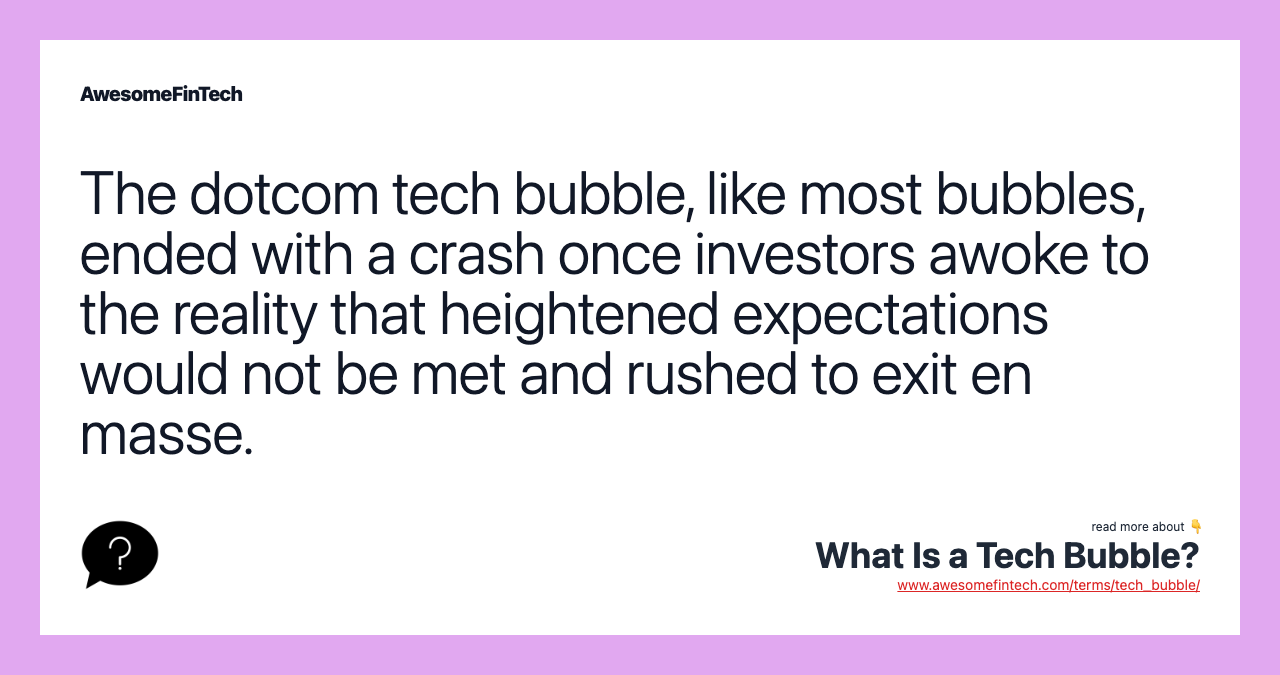 AwesomeFinTech

The dotcom tech bubble, like most bubbles, ended with a crash once investors awoke to the reality that heightened expectations would not be met and rushed to exit en masse.

?

read more about 👇
What Is a Tech Bubble?
www.awesomefintech.com/terms/tech_bubble/